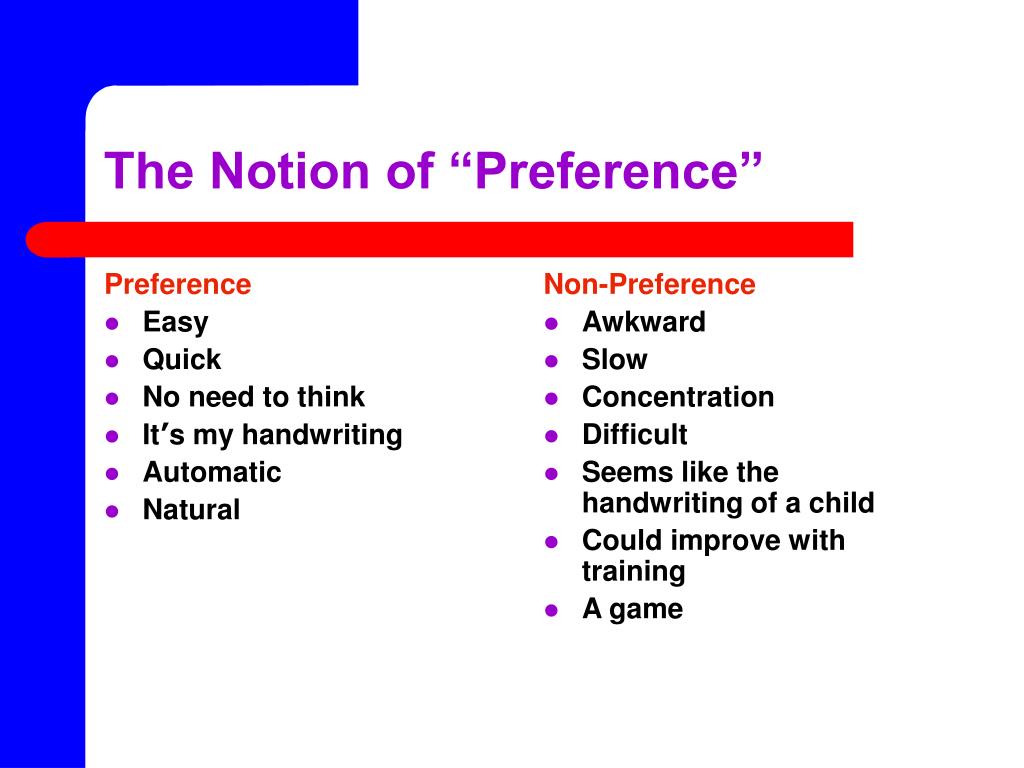 The Notion of “Preference”

Preference

- Easy
- Quick
- No need to think
- It’s my handwriting
- Automatic
- Natural

Non-Preference

- Awkward
- Slow
- Concentration
- Difficult
- Seems like the handwriting of a child
- Could improve with training
- A game